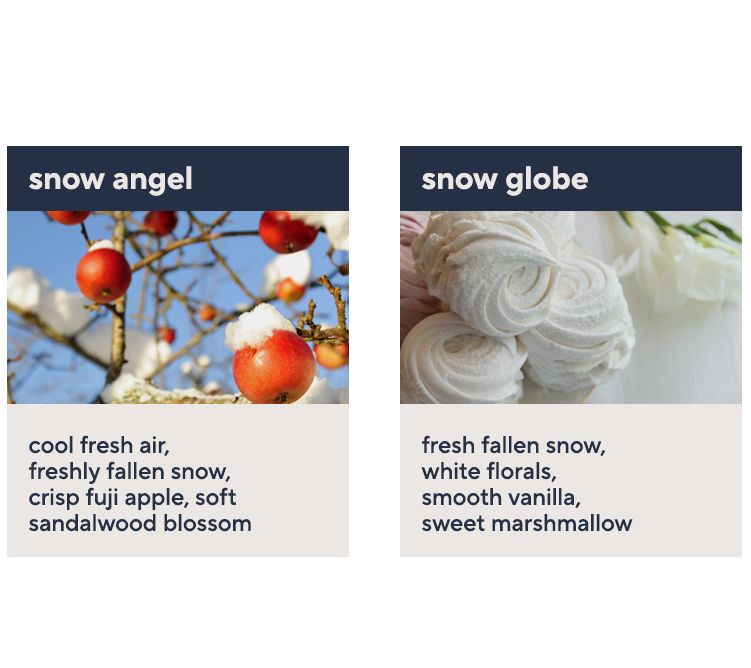 snow angel

cool fresh air, freshly fallen snow, crisp fuji apple, soft sandalwood blossom

snow globe

fresh fallen snow, white florals, smooth vanilla, sweet marshmallow